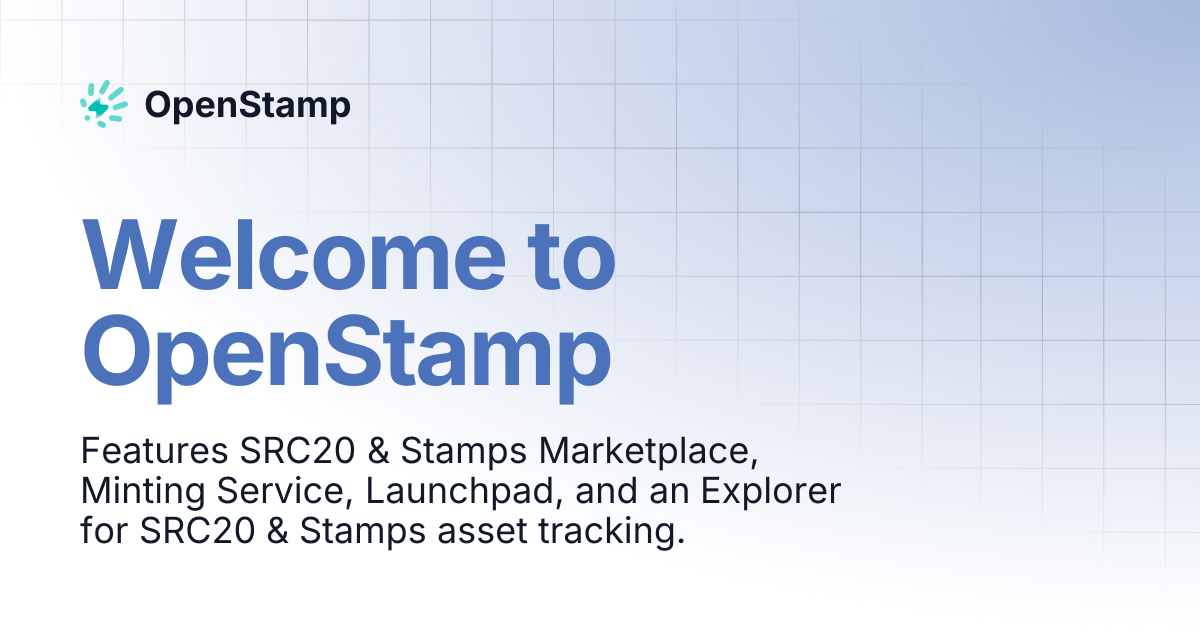 OpenStamp

Welcome to OpenStamp

Features SRC20 & Stamps Marketplace, Minting Service, Launchpad, and an Explorer for SRC20 & Stamps asset tracking.